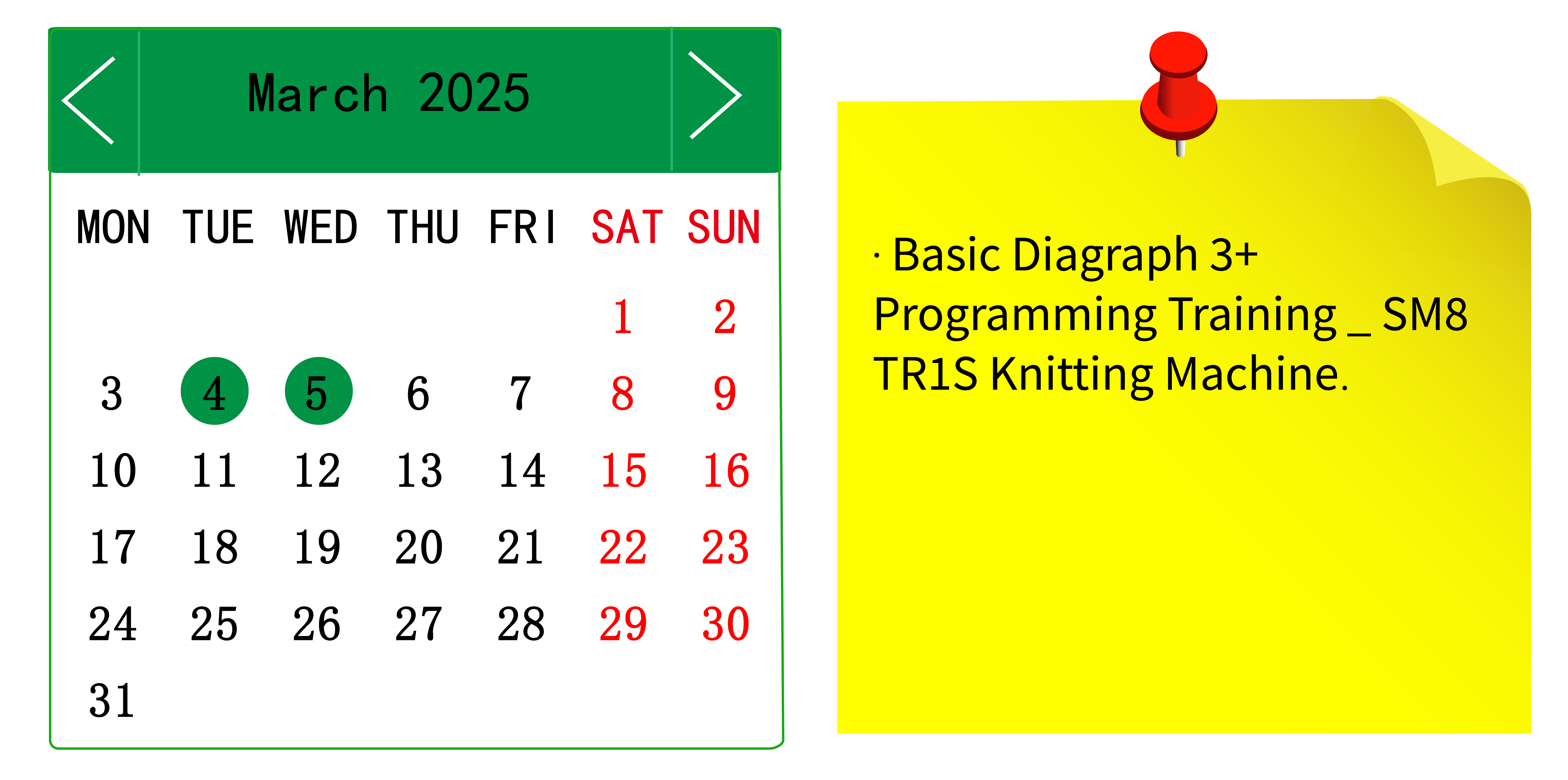 March 2025

| MON | TUE | WED | THU | FRI | SAT | SUN |
|---|---|---|---|---|---|---|
| | | | | | 1 | 2 |
| 3 | 4 | 5 | 6 | 7 | 8 | 9 |
| 10 | 11 | 12 | 13 | 14 | 15 | 16 |
| 17 | 18 | 19 | 20 | 21 | 22 | 23 |
| 24 | 25 | 26 | 27 | 28 | 29 | 30 |
| 31 | | | | | | |

· Basic Diagraph 3+ Programming Training _ SM8 TR1S Knitting Machine.